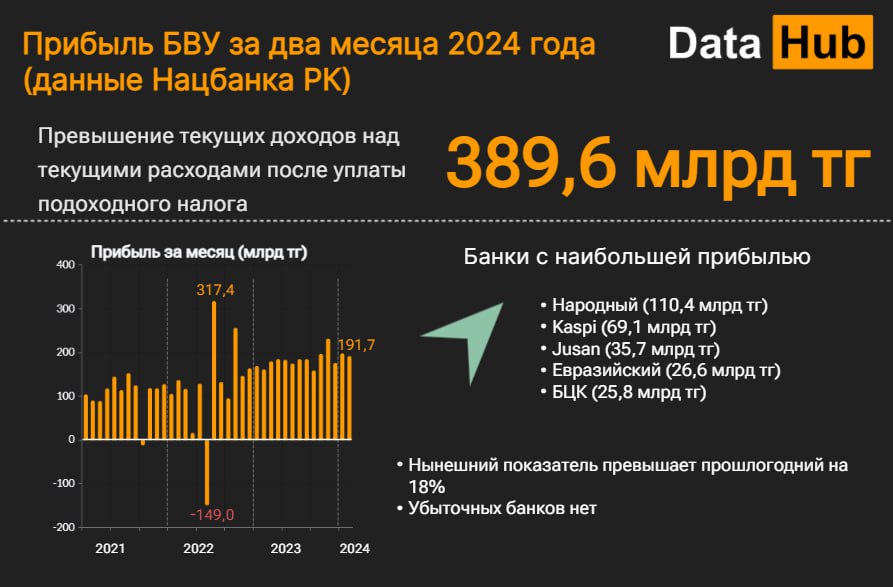 Прибыль БВУ за два месяца 2024 года (данные Нацбанка РК)

Data Hub

Превышение текущих доходов над текущими расходами после уплаты подоходного налога

389,6 млрд тг

Прибыль за месяц (млрд тг)

400
300
200
100
0
-100
-200

317,4
191,7
-149,0

2021
2022
2023
2024

Банки с наибольшей прибылью

• Народный (110,4 млрд тг)
• Kaspi (69,1 млрд тг)
• Jusan (35,7 млрд тг)
• Евразийский (26,6 млрд тг)
• БЦК (25,8 млрд тг)

• Нынешний показатель превышает прошлогодний на 18%
• Убыточных банков нет